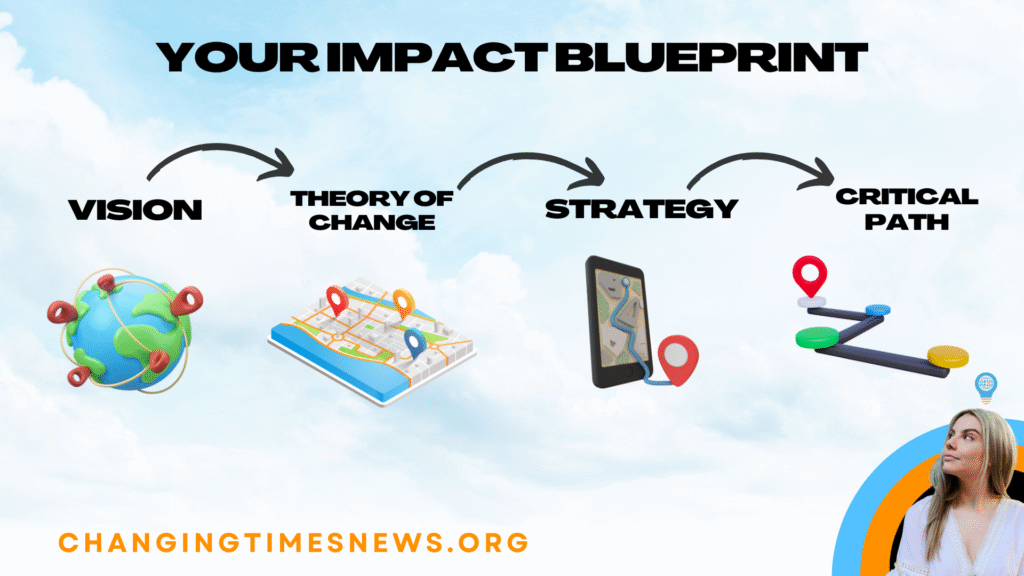 YOUR IMPACT BLUEPRINT

VISION

THEORY OF CHANGE

STRATEGY

CRITICAL PATH

CHANGINGTIMESNEWS.ORG